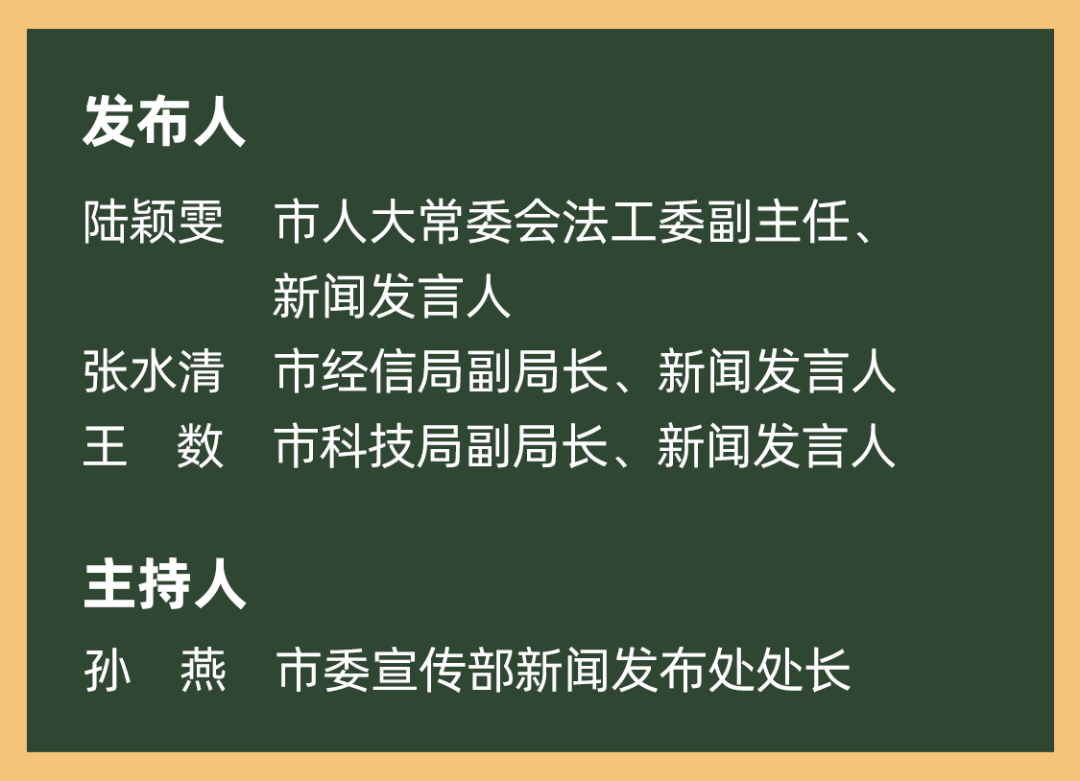 发布人

陆颖雯　市人大常委会法工委副主任、新闻发言人

张水清　市经信局副局长、新闻发言人

王　数　市科技局副局长、新闻发言人

主持人

孙　燕　市委宣传部新闻发布处处长